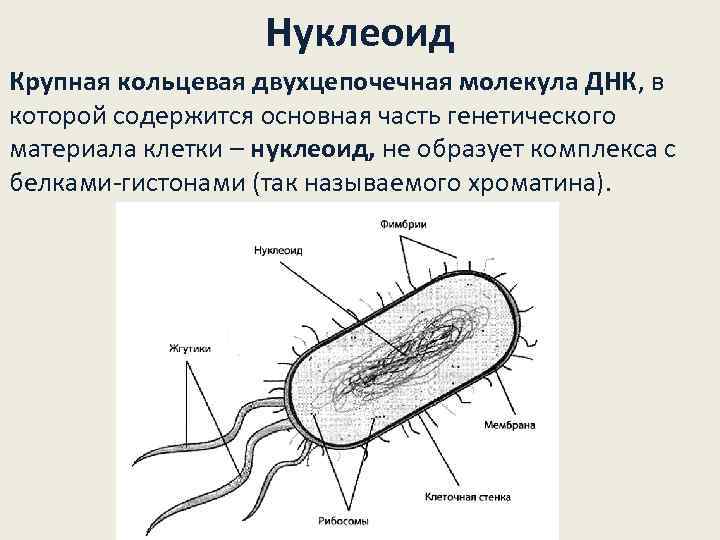 Нуклеоид

Крупная кольцевая двухцепочечная молекула ДНК, в которой содержится основная часть генетического материала клетки – нуклеоид, не образует комплекса с белками-гистонами (так называемого хроматина).

Фимбрии

Нуклеоид

Жгутики

Мембрана

Клеточная стенка

Рибосомы